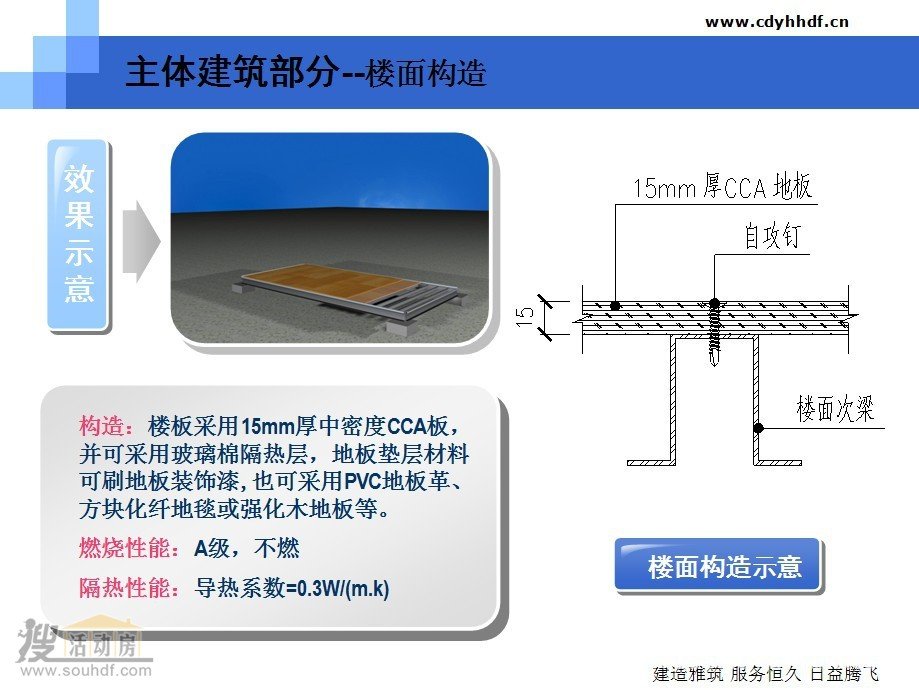 www.cdyhhdf.cn

主体建筑部分--楼面构造

效果示意

15mm厚CCA地板

自攻钉

15

楼面次梁

构造：楼板采用15mm厚中密度CCA板，并可采用玻璃棉隔热层，地板垫层材料可刷地板装饰漆，也可采用PVC地板革、方块化纤地毯或强化木地板等。

燃烧性能：A级，不燃

隔热性能：导热系数=0.3W/(m.k)

楼面构造示意

搜活动房
www.souhdf.com

建造雅筑 服务恒久 日益腾飞